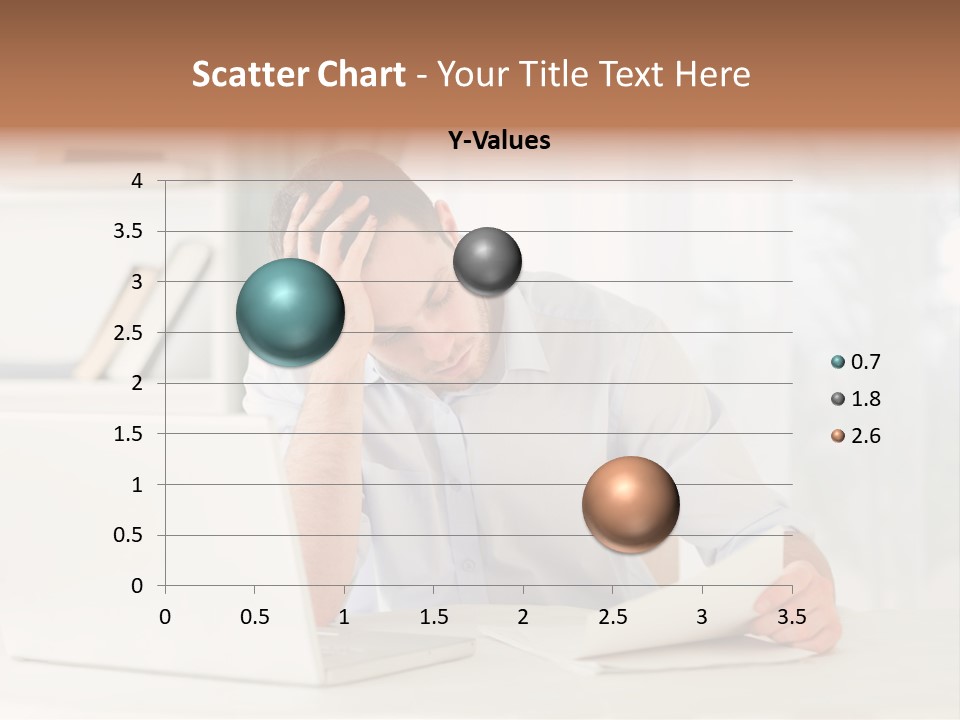 Scatter Chart - Your Title Text Here

Y-Values

4
3.5
3
2.5
2
1.5
1
0.5
0

0 0.5 1 1.5 2 2.5 3 3.5

0.7
1.8
2.6